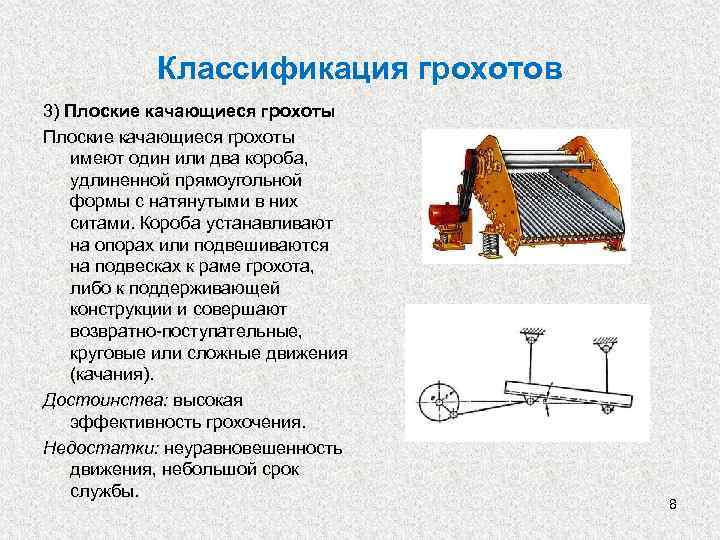 Классификация грохотов

3) Плоские качающиеся грохоты

Плоские качающиеся грохоты имеют один или два короба, удлиненной прямоугольной формы с натянутыми в них ситами. Короба устанавливают на опорах или подвешиваются на подвесках к раме грохота, либо к поддерживающей конструкции и совершают возвратно-поступательные, круговые или сложные движения (качания).

Достоинства: высокая эффективность грохочения.

Недостатки: неуравновешенность движения, небольшой срок службы.

8